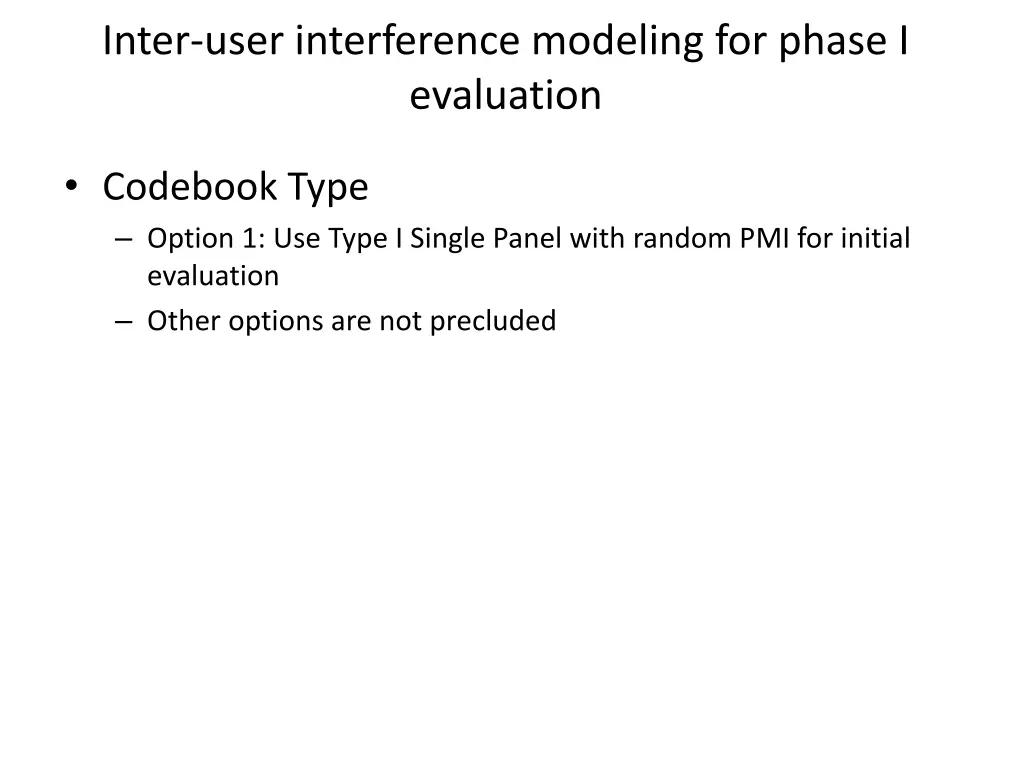 Inter-user interference modeling for phase I evaluation

• Codebook Type
  – Option 1: Use Type I Single Panel with random PMI for initial evaluation
  – Other options are not precluded